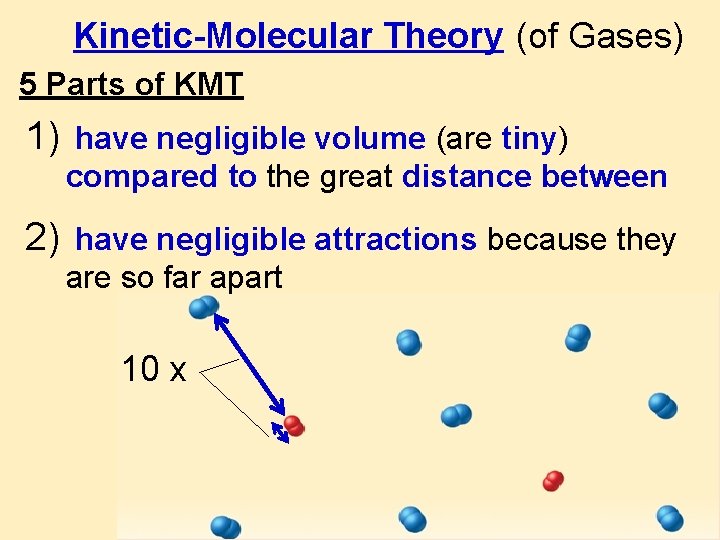 Kinetic-Molecular Theory (of Gases)

5 Parts of KMT

1) have negligible volume (are tiny) compared to the great distance between

2) have negligible attractions because they are so far apart

10 x